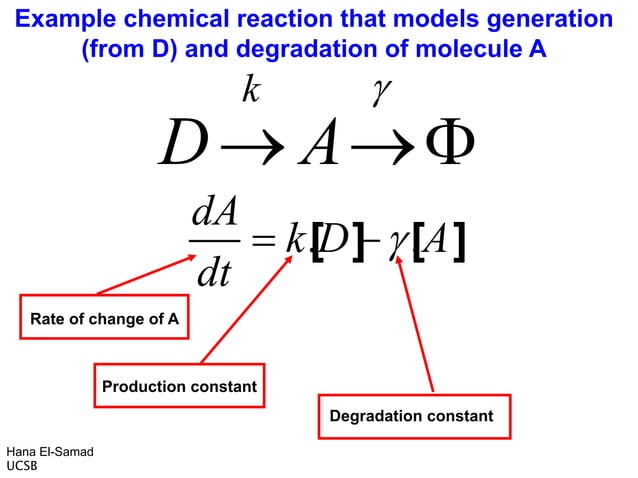 Example chemical reaction that models generation (from D) and degradation of molecule A

$D \xrightarrow{k} A \xrightarrow{\gamma} \Phi$

$\frac{dA}{dt} = k[D] - \gamma[A]$

Rate of change of A

Production constant

Degradation constant

Hana El-Samad
UCSB